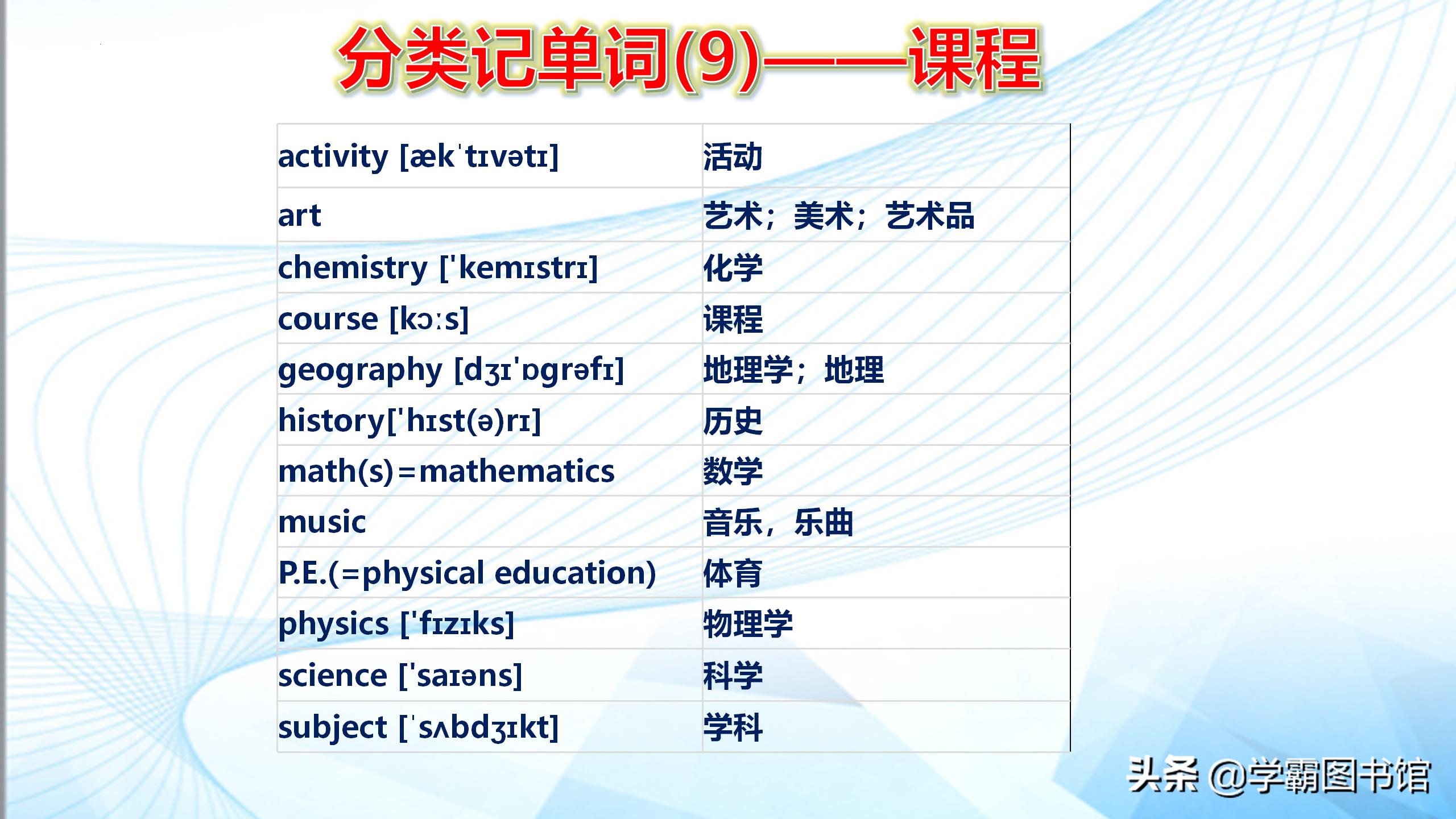 分类记单词(9)——课程

| | |
|---|---|
| activity [ækˈtɪvətɪ] | 活动 |
| art | 艺术；美术；艺术品 |
| chemistry ['kemɪstrɪ] | 化学 |
| course [kɔːs] | 课程 |
| geography [dʒɪ'ɒgrəfɪ] | 地理学；地理 |
| history['hɪst(ə)rɪ] | 历史 |
| math(s)=mathematics | 数学 |
| music | 音乐，乐曲 |
| P.E.(=physical education) | 体育 |
| physics ['fɪzɪks] | 物理学 |
| science ['saɪəns] | 科学 |
| subject [ˈsʌbdʒɪkt] | 学科 |

头条 @学霸图书馆